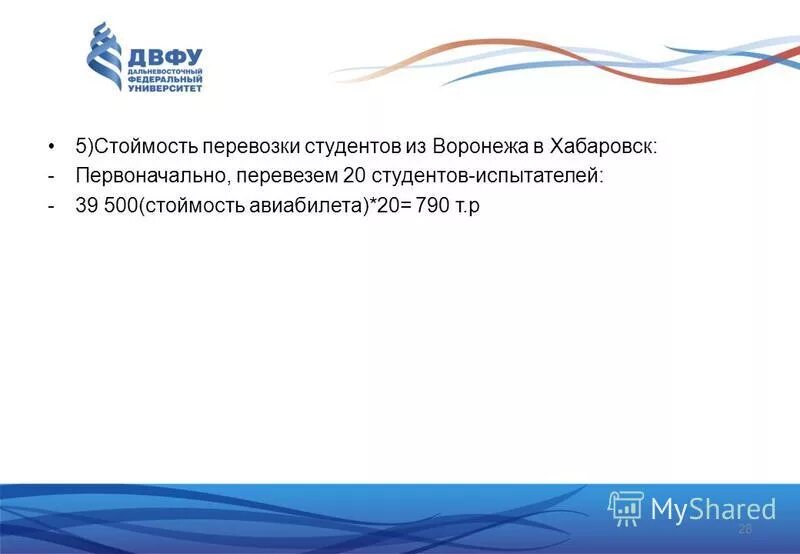 ДВФУ
ДАЛЬНЕВОСТОЧНЫЙ ФЕДЕРАЛЬНЫЙ УНИВЕРСИТЕТ

• 5)Стоймость перевозки студентов из Воронежа в Хабаровск:
- Первоначально, перевезем 20 студентов-испытателей:
- 39 500(стоймость авиабилета)*20= 790 т.р

MyShared
28